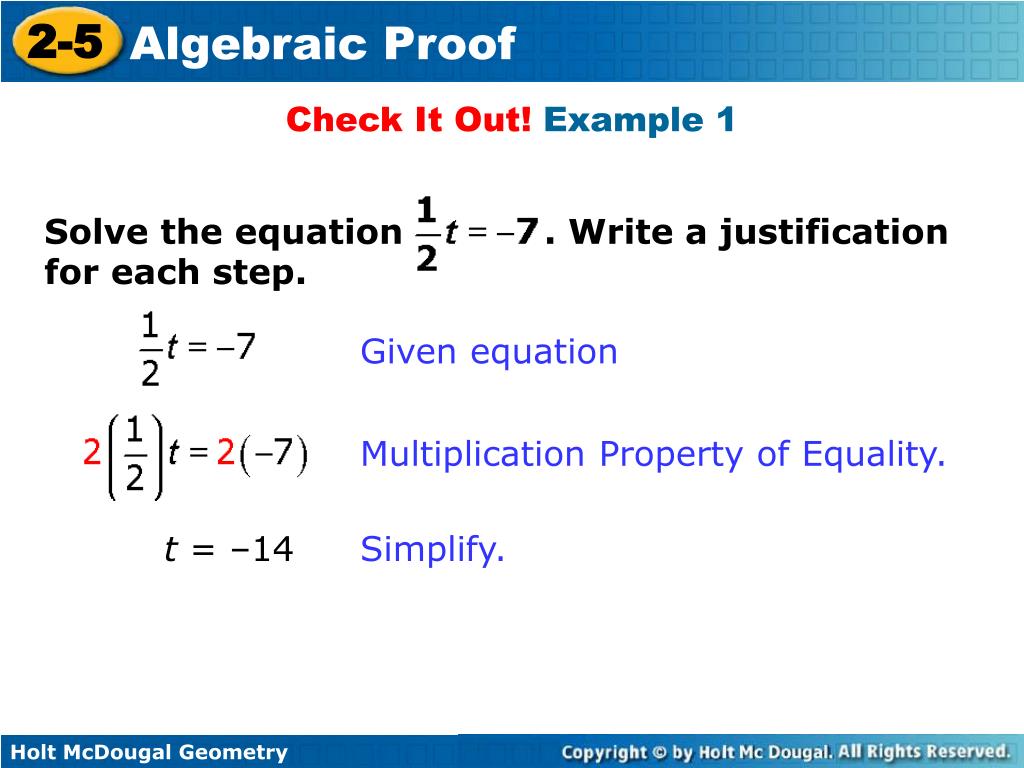 2-5 Algebraic Proof

Check It Out! Example 1

Solve the equation $\frac{1}{2}t = -7$. Write a justification for each step.

$\frac{1}{2}t = -7$ Given equation

$2\left(\frac{1}{2}\right)t = 2(-7)$ Multiplication Property of Equality.

$t = -14$ Simplify.

Holt McDougal Geometry

Copyright © by Holt Mc Dougal. All Rights Reserved.